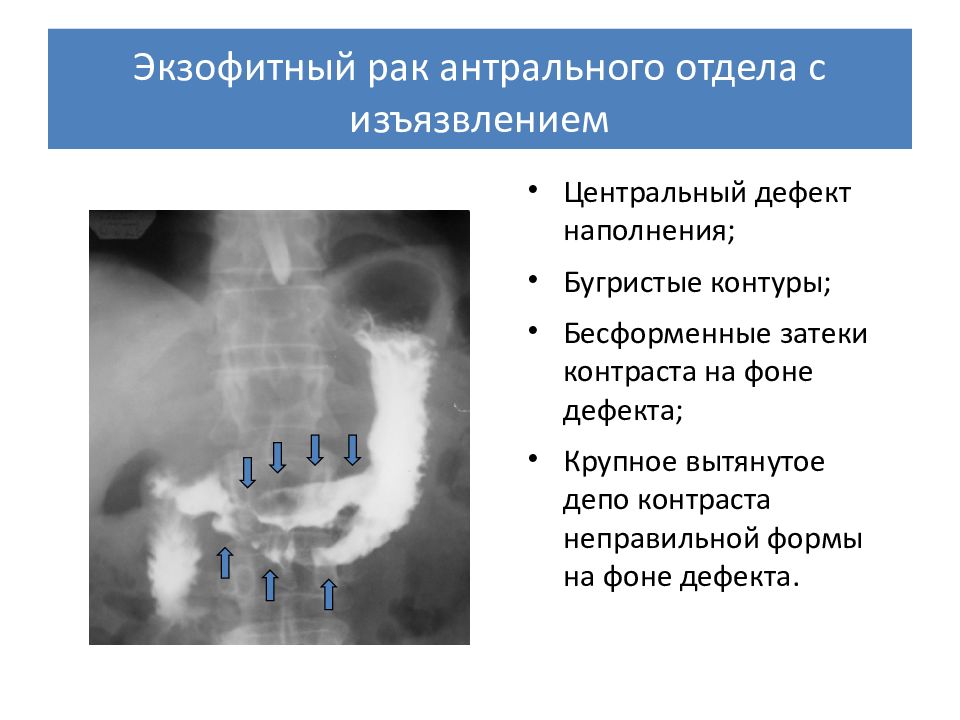 Экзофитный рак антрального отдела с изъязвлением

• Центральный дефект наполнения;
• Бугристые контуры;
• Бесформенные затеки контраста на фоне дефекта;
• Крупное вытянутое депо контраста неправильной формы на фоне дефекта.